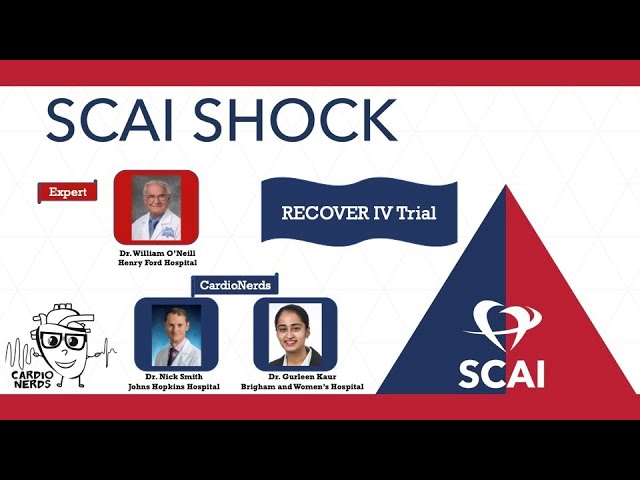 SCAI SHOCK

Expert

Dr. William O'Neill
Henry Ford Hospital

RECOVER IV Trial

CardioNerds

Dr. Nick Smith
Johns Hopkins Hospital

Dr. Gurleen Kaur
Brigham and Women's Hospital

CARDIO NERDS

SCAI